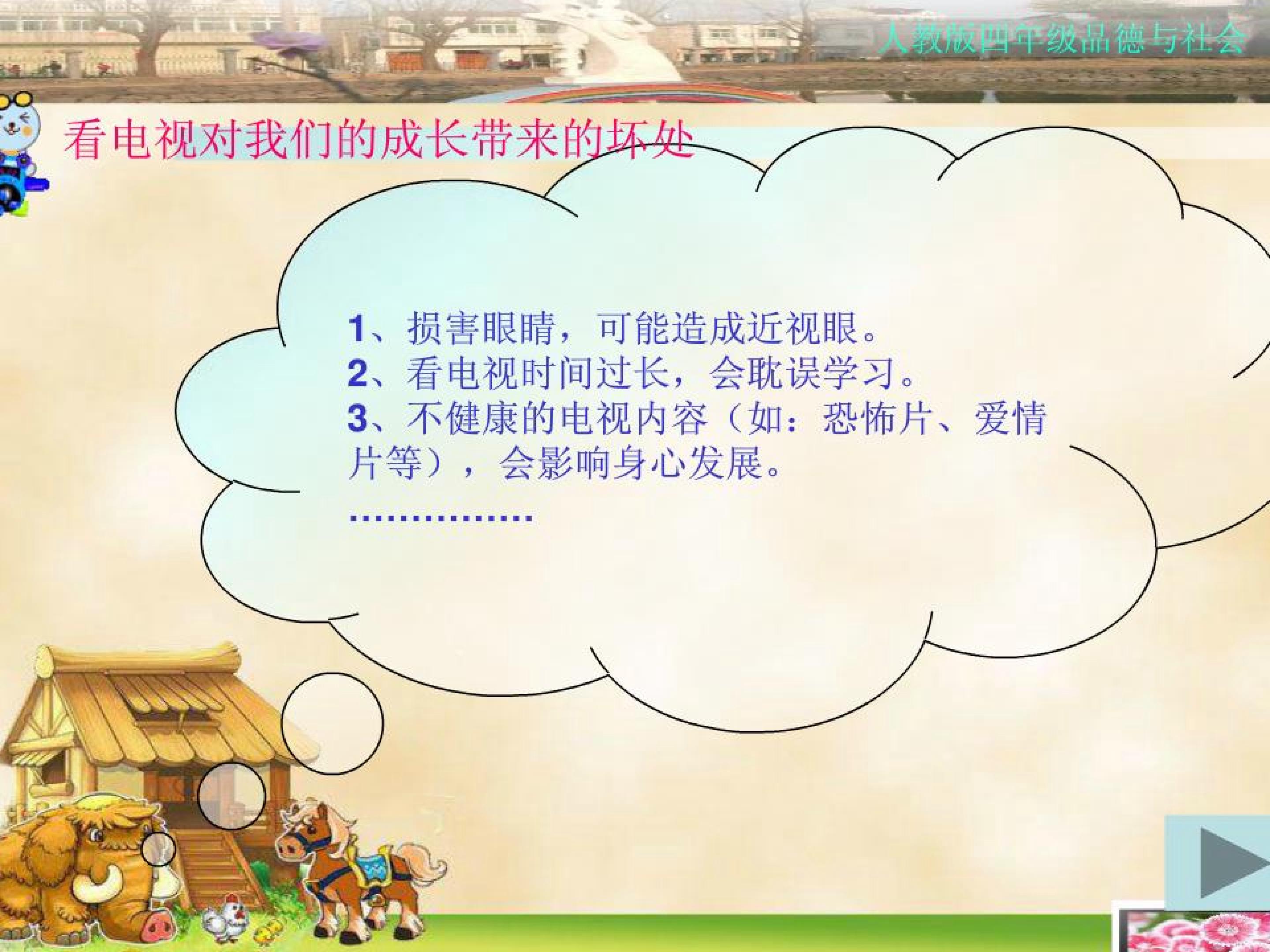 人教版四年级品德与社会

看电视对我们的成长带来的坏处

1、损害眼睛，可能造成近视眼。
2、看电视时间过长，会耽误学习。
3、不健康的电视内容（如：恐怖片、爱情片等），会影响身心发展。
……………